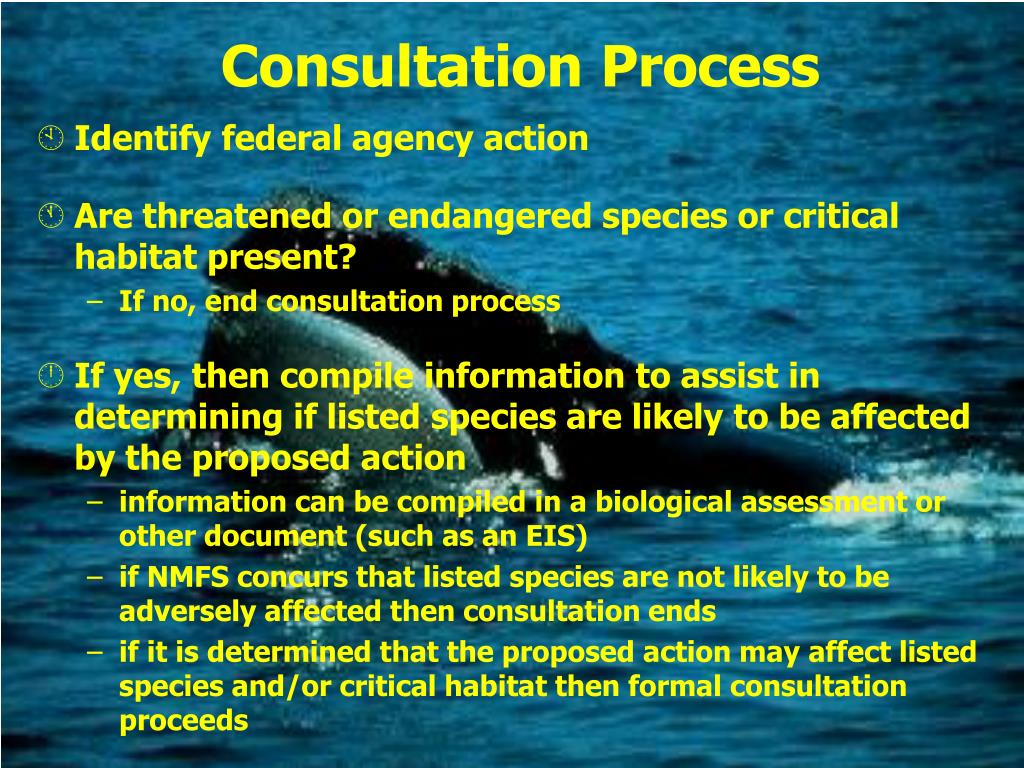 Consultation Process

Identify federal agency action

Are threatened or endangered species or critical habitat present?

– If no, end consultation process

If yes, then compile information to assist in determining if listed species are likely to be affected by the proposed action

– information can be compiled in a biological assessment or other document (such as an EIS)

– if NMFS concurs that listed species are not likely to be adversely affected then consultation ends

– if it is determined that the proposed action may affect listed species and/or critical habitat then formal consultation proceeds